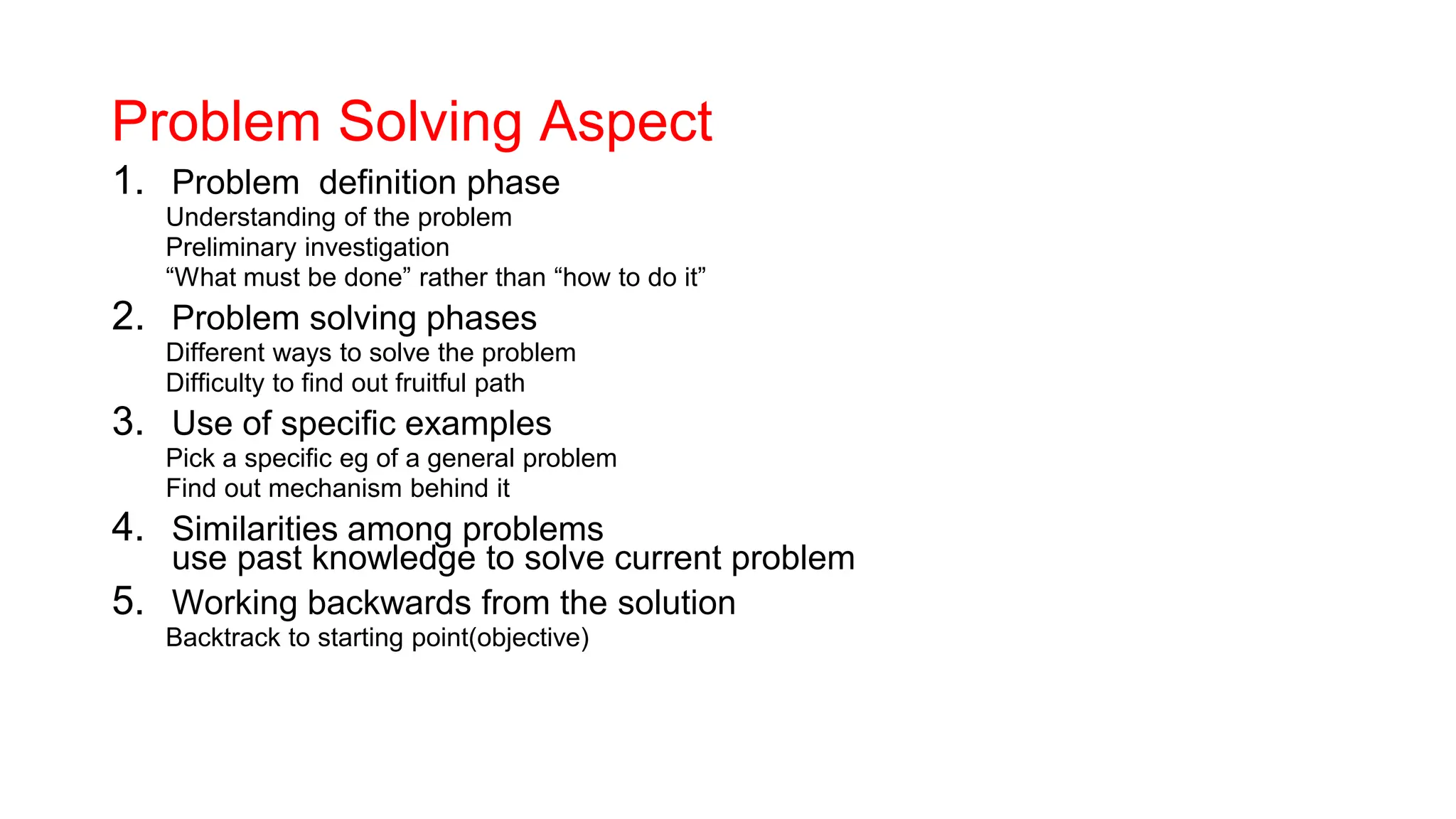 Problem Solving Aspect

1. Problem definition phase
Understanding of the problem
Preliminary investigation
“What must be done” rather than “how to do it”

2. Problem solving phases
Different ways to solve the problem
Difficulty to find out fruitful path

3. Use of specific examples
Pick a specific eg of a general problem
Find out mechanism behind it

4. Similarities among problems
use past knowledge to solve current problem

5. Working backwards from the solution
Backtrack to starting point(objective)